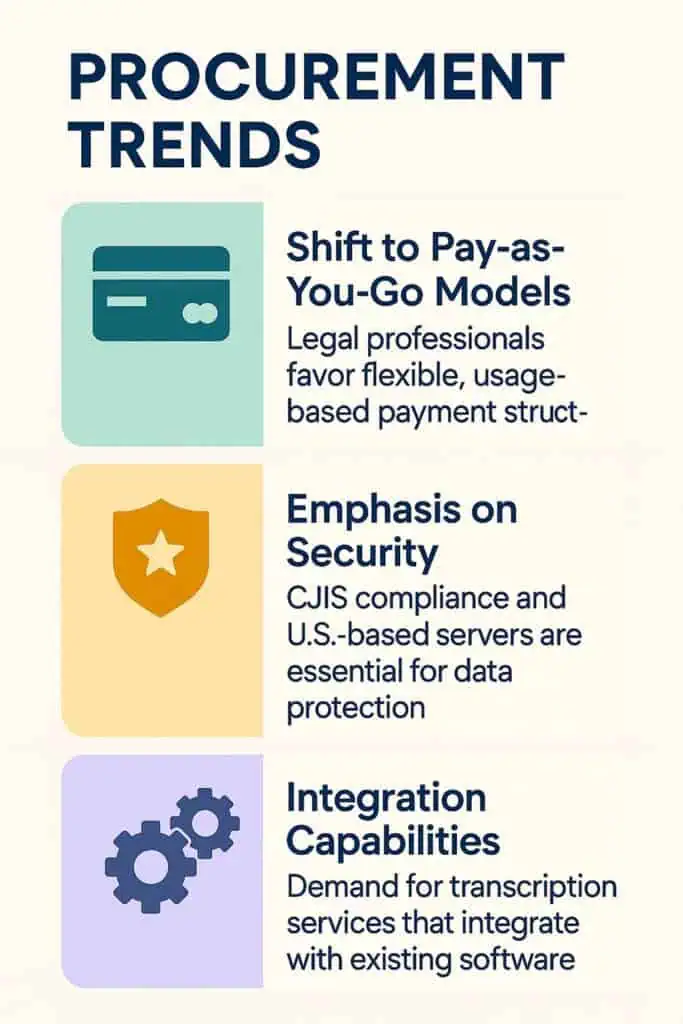 PROCUREMENT TRENDS

Shift to Pay-as-You-Go Models

Legal professionals favor flexible, usage-based payment struct-

Emphasis on Security

CJIS compliance and U.S.-based servers are essential for data protection

Integration Capabilities

Demand for transcription services that integrate with existing software